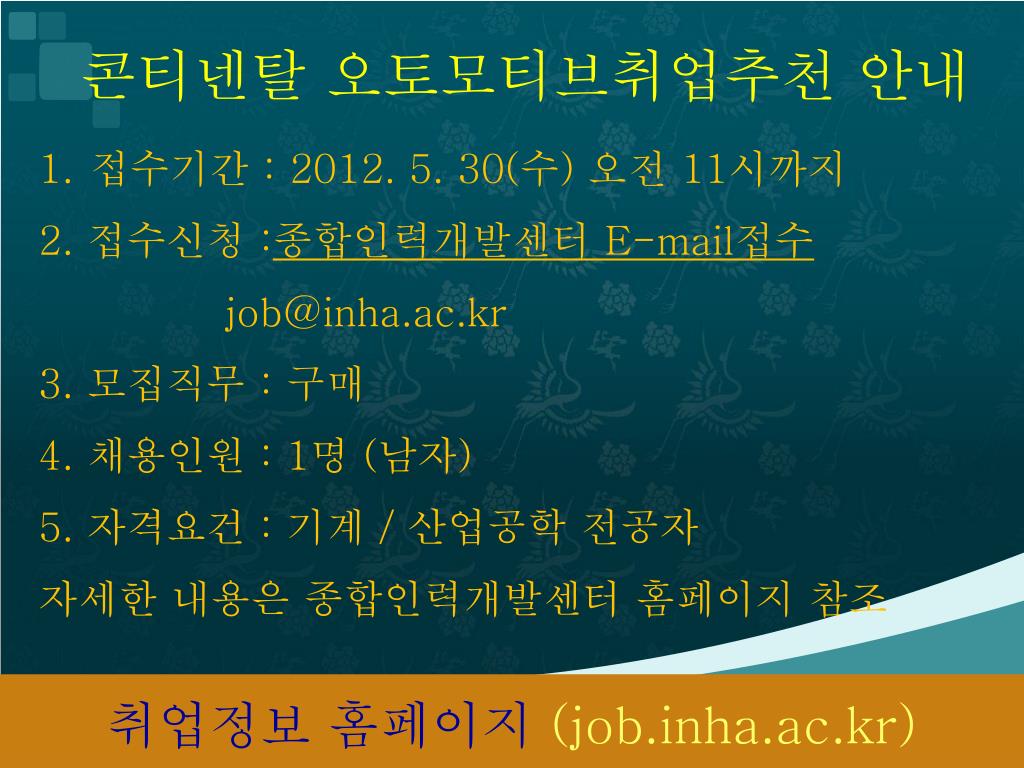 콘티넨탈 오토모티브취업추천 안내

1. 접수기간 : 2012. 5. 30(수) 오전 11시까지

2. 접수신청 :종합인력개발센터 E-mail접수

job@inha.ac.kr

3. 모집직무 : 구매

4. 채용인원 : 1명 (남자)

5. 자격요건 : 기계 / 산업공학 전공자

자세한 내용은 종합인력개발센터 홈페이지 참조

취업정보 홈페이지 (job.inha.ac.kr)